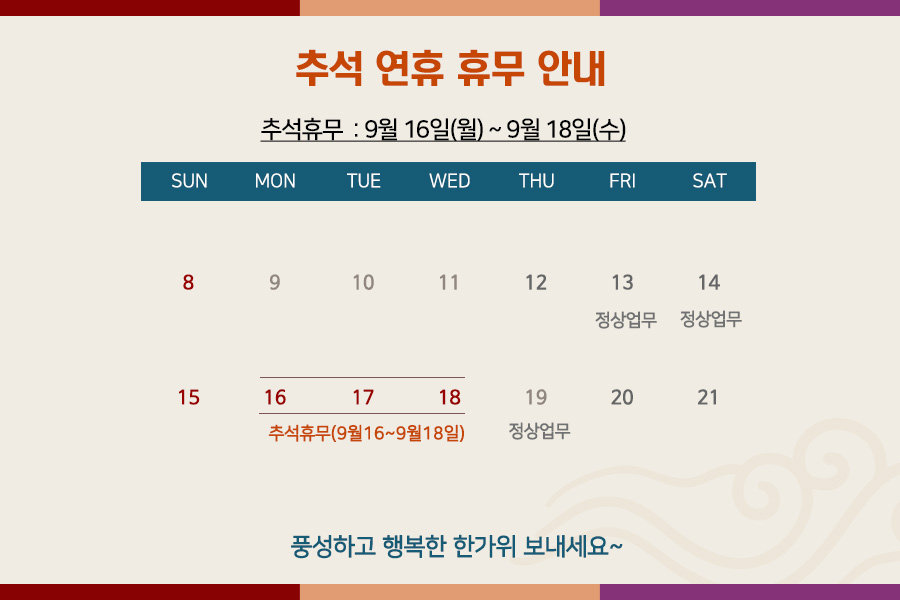 추석 연휴 휴무 안내

추석휴무 : 9월 16일(월) ~ 9월 18일(수)

| SUN | MON | TUE | WED | THU | FRI | SAT |
|---|---|---|---|---|---|---|
| 8 | 9 | 10 | 11 | 12 | 13 정상업무 | 14 정상업무 |
| 15 | 16 | 17 | 18 | 19 정상업무 | 20 | 21 |

추석휴무(9월16~9월18일)

풍성하고 행복한 한가위 보내세요~